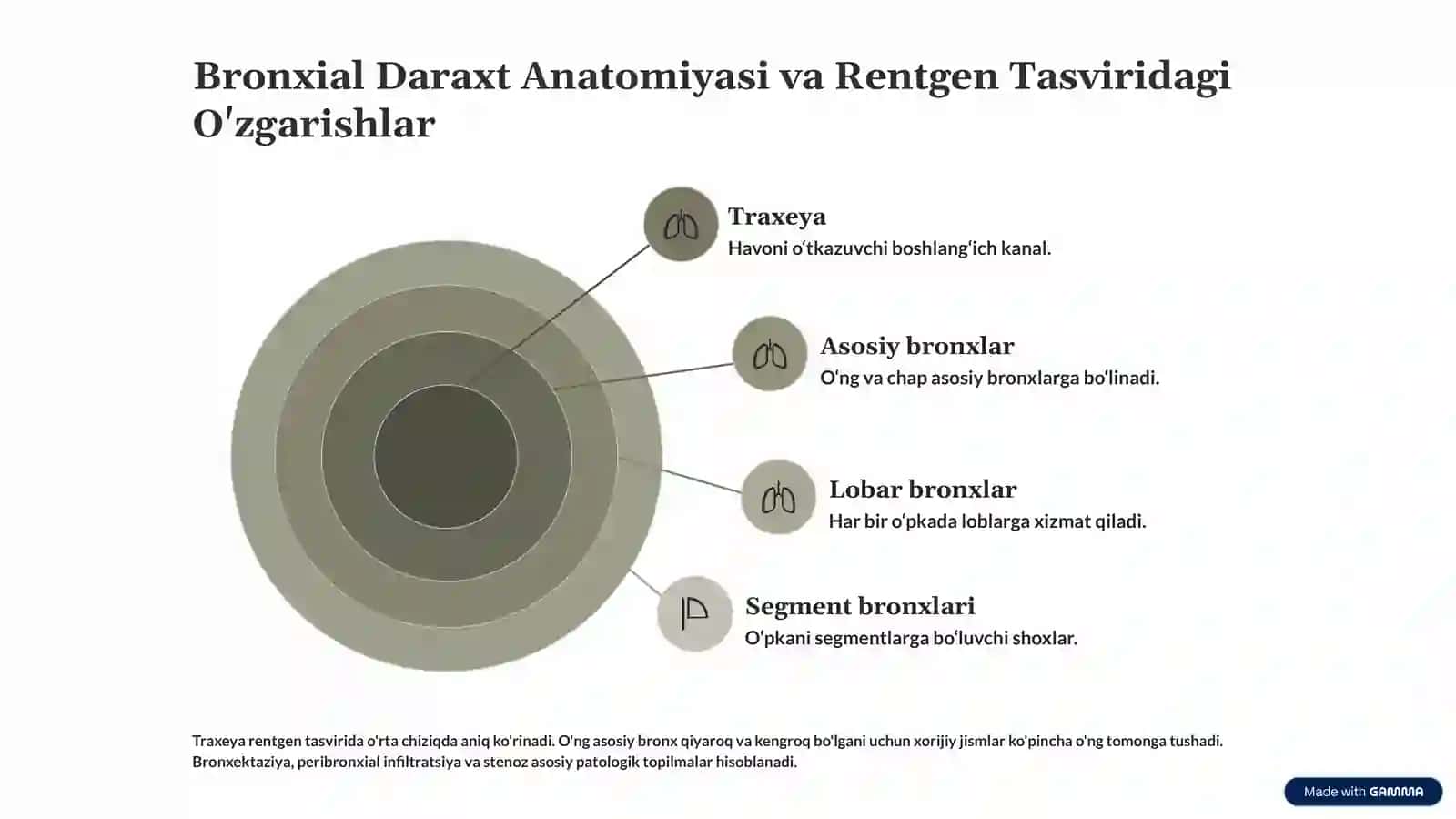 Bronxial Daraxt Anatomiyasi va Rentgen Tasviridagi O'zgarishlar

Traxeya

Havoni o'tkazuvchi boshlang'ich kanal.

Asosiy bronxlar

O'ng va chap asosiy bronxlarga bo'linadi.

Lobar bronxlar

Har bir o'pkada loblarga xizmat qiladi.

Segment bronxlari

O'pkani segmentlarga bo'luvchi shoxlar.

Traxeya rentgen tasvirida o'rta chiziqda aniq ko'rinadi. O'ng asosiy bronx qiyaroq va kengroq bo'lgani uchun xorijiy jismlar ko'pincha o'ng tomonga tushadi. Bronxektaziya, peribronxial infiltratsiya va stenoz asosiy patologik topilmalar hisoblanadi.

Made with GAMMA